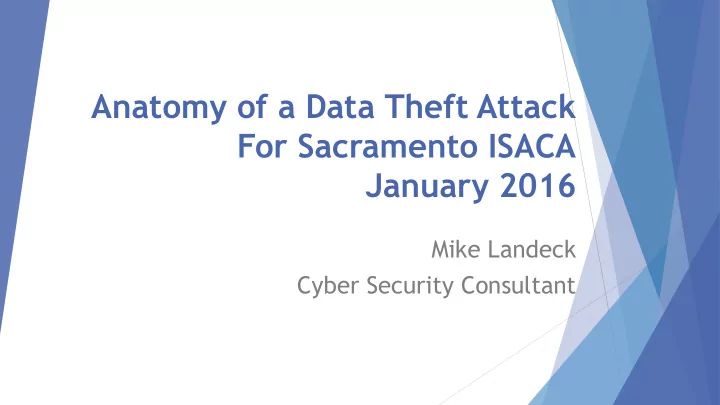 Anatomy of a Data Theft Attack
For Sacramento ISACA
January 2016

Mike Landeck
Cyber Security Consultant